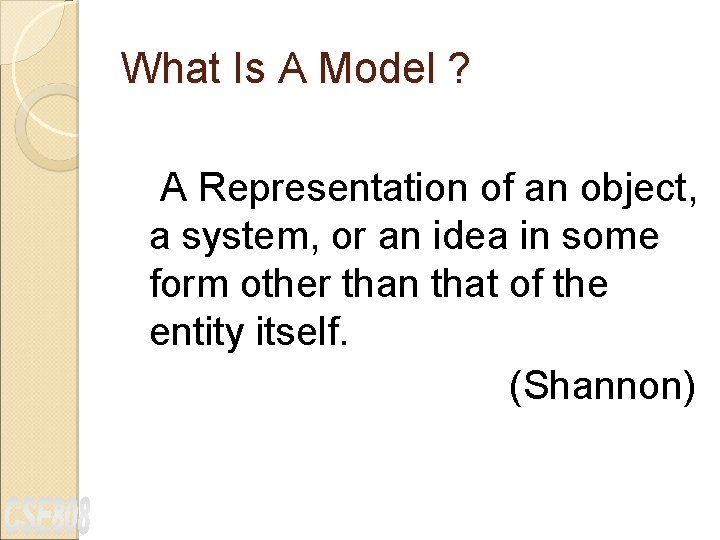 What Is A Model ?

A Representation of an object, a system, or an idea in some form other than that of the entity itself.

(Shannon)

CSE808